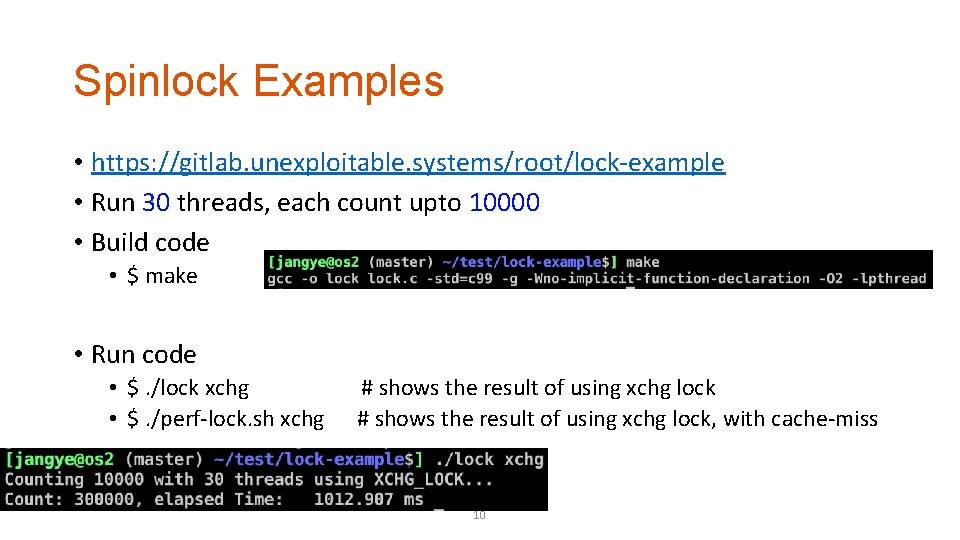 Spinlock Examples

• https://gitlab.unexploitable.systems/root/lock-example
• Run 30 threads, each count upto 10000
• Build code
  • $ make

[jangye@os2 (master) ~/test/lock-example$] make
gcc -o lock lock.c -std=c99 -g -Wno-implicit-function-declaration -O2 -lpthread

• Run code
  • $ ./lock xchg # shows the result of using xchg lock
  • $ ./perf-lock.sh xchg # shows the result of using xchg lock, with cache-miss

[jangye@os2 (master) ~/test/lock-example$] ./lock xchg
Counting 10000 with 30 threads using XCHG_LOCK...
Count: 300000, elapsed Time: 1012.907 ms

10